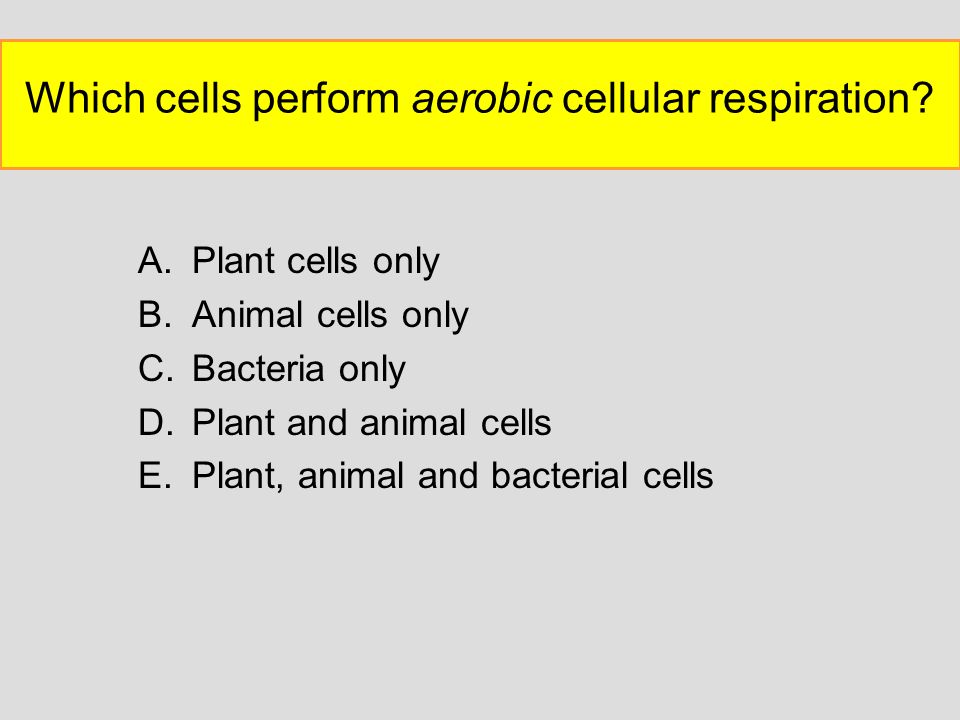 Which cells perform aerobic cellular respiration?

A. Plant cells only
B. Animal cells only
C. Bacteria only
D. Plant and animal cells
E. Plant, animal and bacterial cells